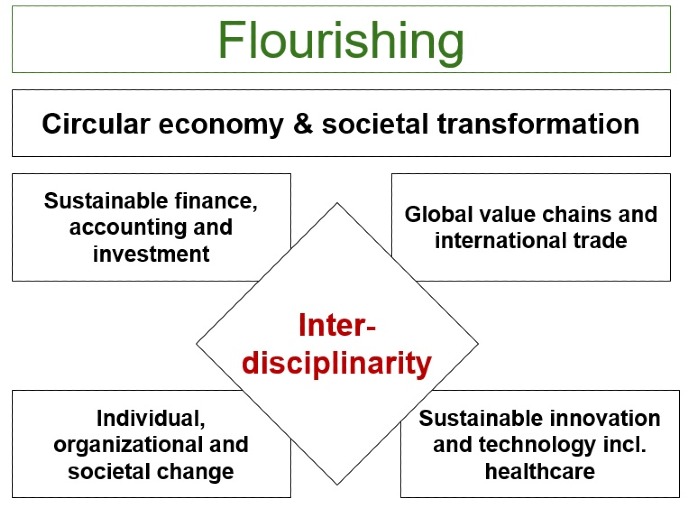 Flourishing

Circular economy & societal transformation

Sustainable finance, accounting and investment

Global value chains and international trade

Inter-disciplinarity

Individual, organizational and societal change

Sustainable innovation and technology incl. healthcare